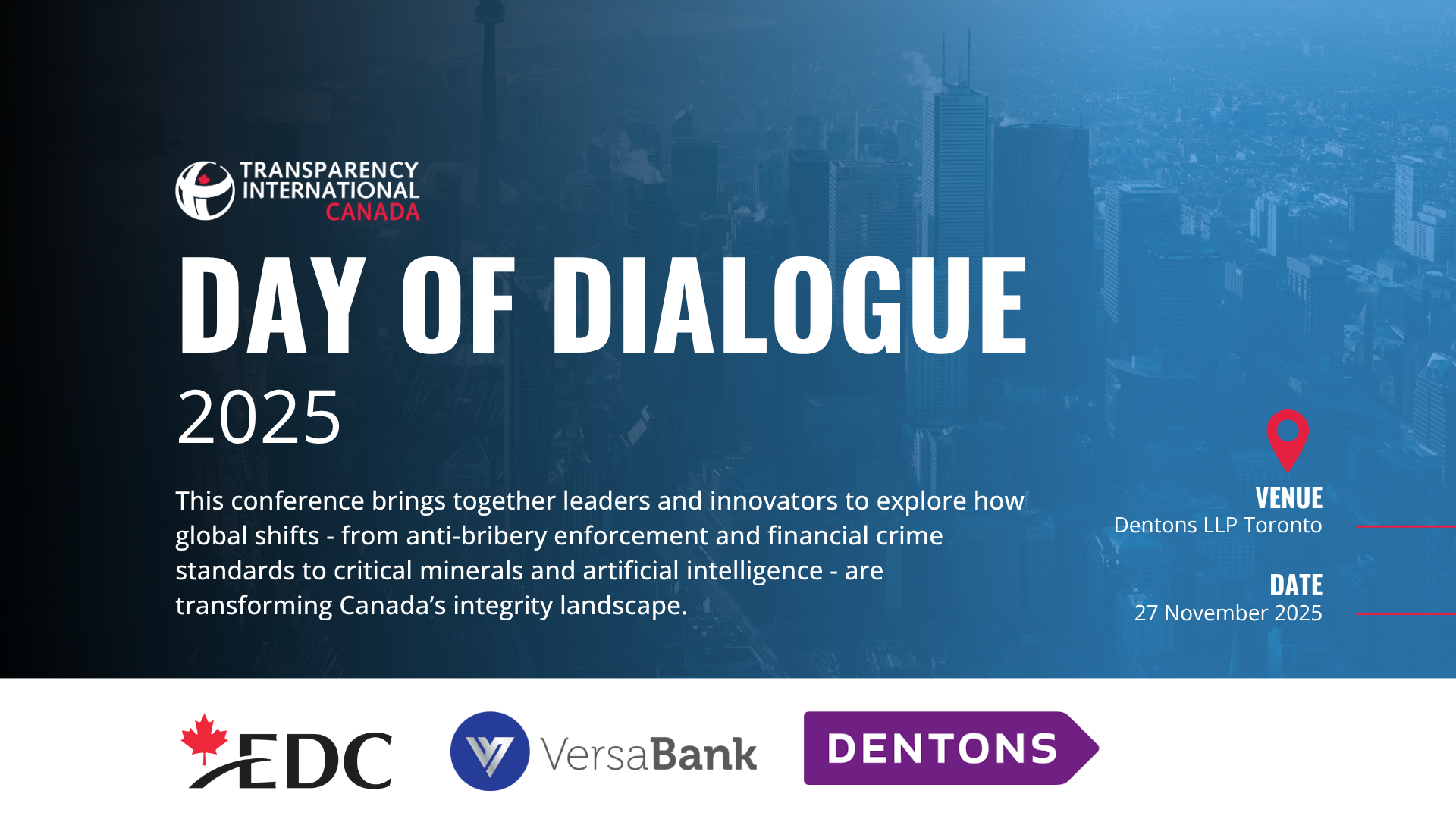 TRANSPARENCY INTERNATIONAL CANADA

DAY OF DIALOGUE

2025

This conference brings together leaders and innovators to explore how global shifts - from anti-bribery enforcement and financial crime standards to critical minerals and artificial intelligence - are transforming Canada's integrity landscape.

VENUE
Dentons LLP Toronto

DATE
27 November 2025

EDC

VersaBank

DENTONS